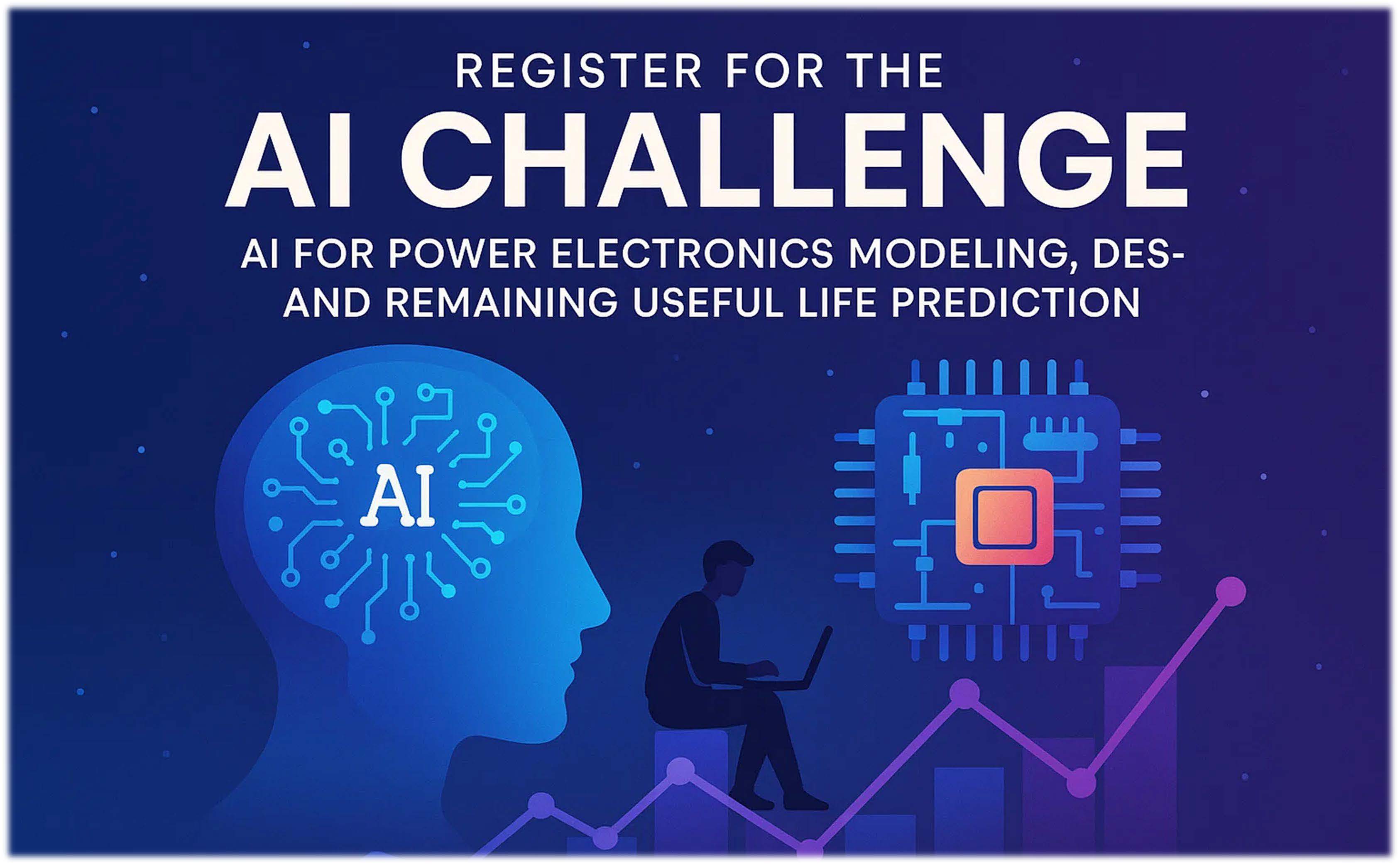 REGISTER FOR THE

AI CHALLENGE

AI FOR POWER ELECTRONICS MODELING, DES- AND REMAINING USEFUL LIFE PREDICTION

AI